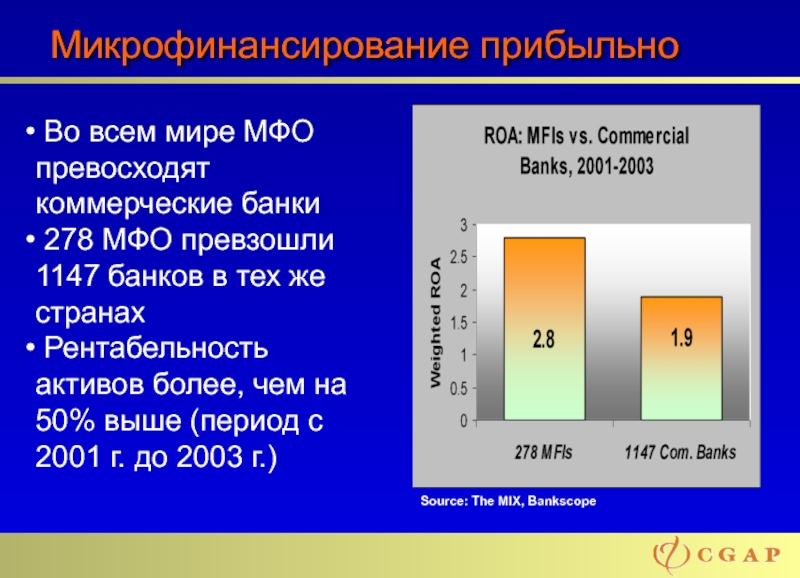 Микрофинансирование прибыльно

• Во всем мире МФО превосходят коммерческие банки
• 278 МФО превзошли 1147 банков в тех же странах
• Рентабельность активов более, чем на 50% выше (период с 2001 г. до 2003 г.)

ROA: MFIs vs. Commercial Banks, 2001-2003

Weighted ROA

3
2.5
2
1.5
1
0.5
0

2.8
1.9

278 MFIs
1147 Com. Banks

Source: The MIX, Bankscope

CGAP